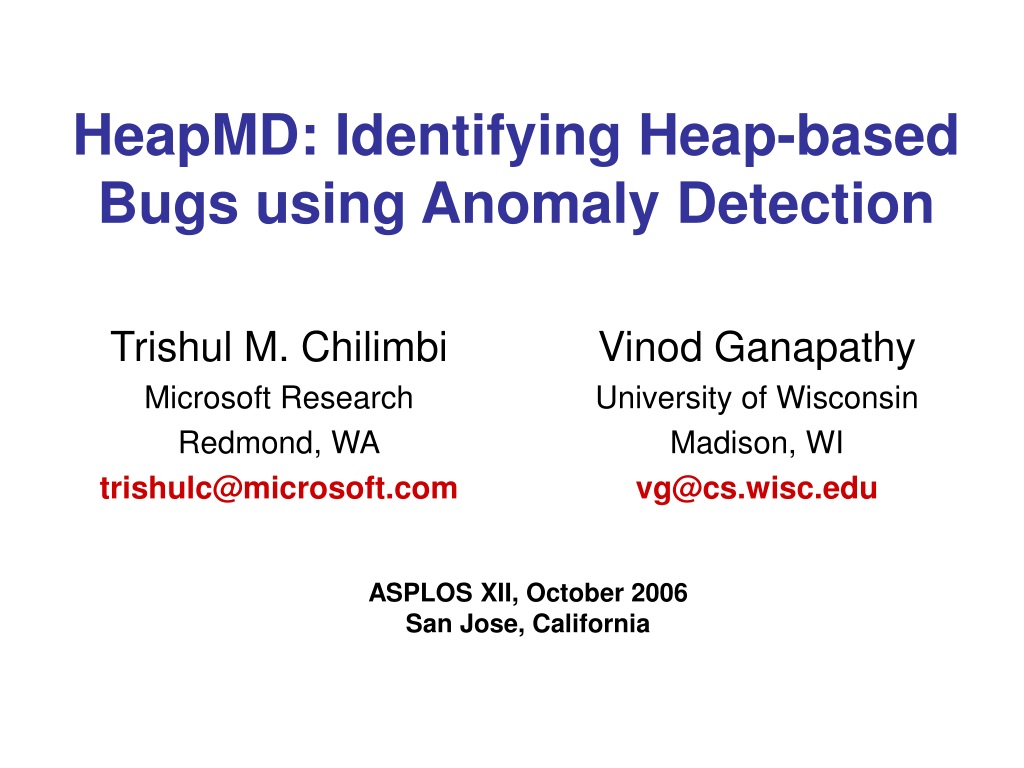 HeapMD: Identifying Heap-based Bugs using Anomaly Detection

Trishul M. Chilimbi
Microsoft Research
Redmond, WA
trishulc@microsoft.com

Vinod Ganapathy
University of Wisconsin
Madison, WI
vg@cs.wisc.edu

ASPLOS XII, October 2006
San Jose, California